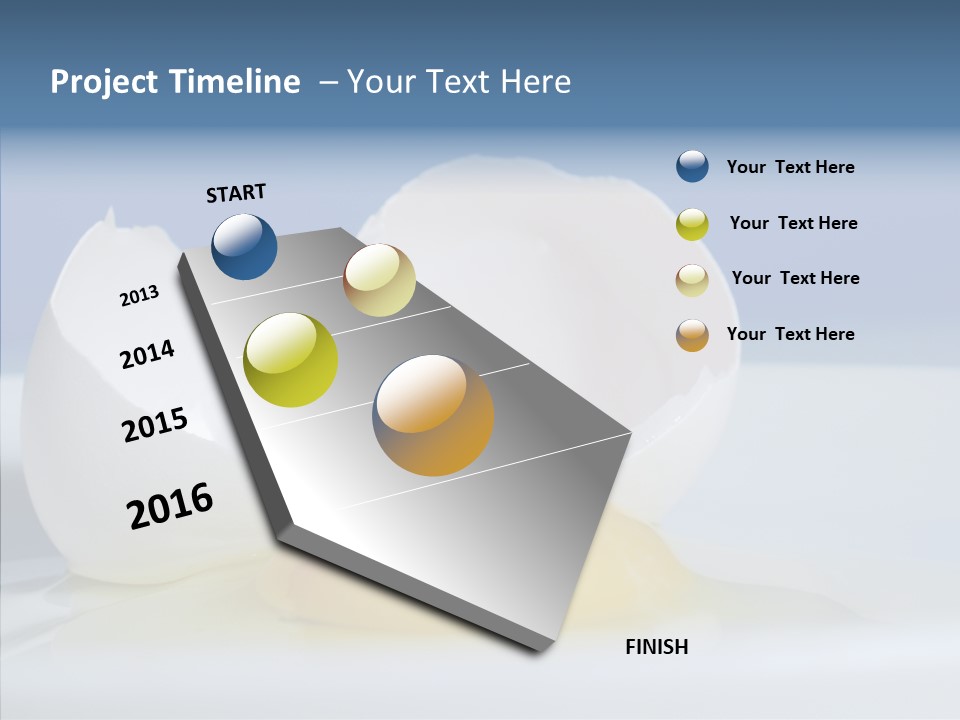 Project Timeline – Your Text Here

START

2013

2014

2015

2016

FINISH

Your Text Here

Your Text Here

Your Text Here

Your Text Here